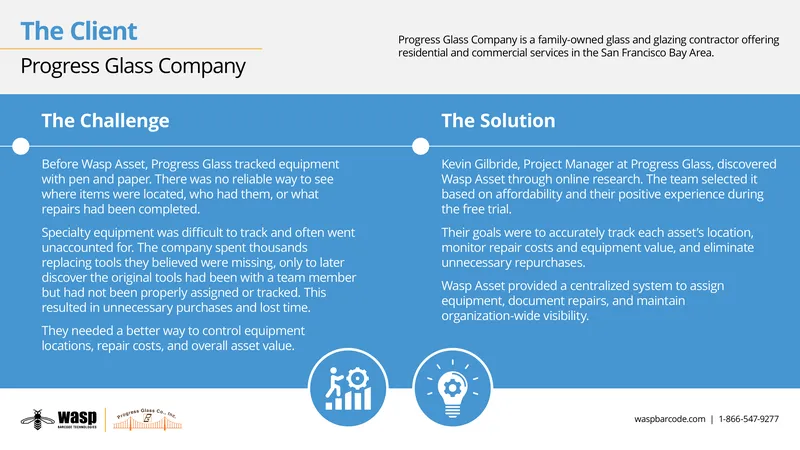 The Client

Progress Glass Company

Progress Glass Company is a family-owned glass and glazing contractor offering residential and commercial services in the San Francisco Bay Area.

The Challenge

Before Wasp Asset, Progress Glass tracked equipment with pen and paper. There was no reliable way to see where items were located, who had them, or what repairs had been completed.

Specialty equipment was difficult to track and often went unaccounted for. The company spent thousands replacing tools they believed were missing, only to later discover the original tools had been with a team member but had not been properly assigned or tracked. This resulted in unnecessary purchases and lost time.

They needed a better way to control equipment locations, repair costs, and overall asset value.

The Solution

Kevin Gilbride, Project Manager at Progress Glass, discovered Wasp Asset through online research. The team selected it based on affordability and their positive experience during the free trial.

Their goals were to accurately track each asset's location, monitor repair costs and equipment value, and eliminate unnecessary repurchases.

Wasp Asset provided a centralized system to assign equipment, document repairs, and maintain organization-wide visibility.

wasp BARCODE TECHNOLOGIES

Progress Glass Co., Inc.

waspbarcode.com | 1-866-547-9277